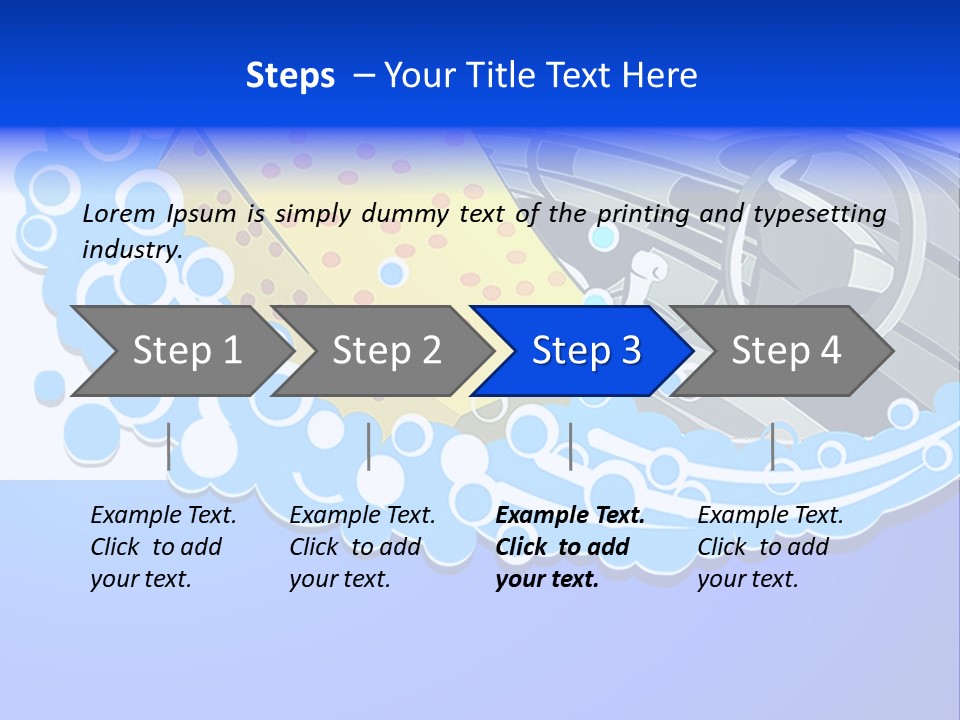 Steps – Your Title Text Here

Lorem Ipsum is simply dummy text of the printing and typesetting industry.

Step 1

Step 2

Step 3

Step 4

Example Text. Click to add your text.

Example Text. Click to add your text.

Example Text. Click to add your text.

Example Text. Click to add your text.